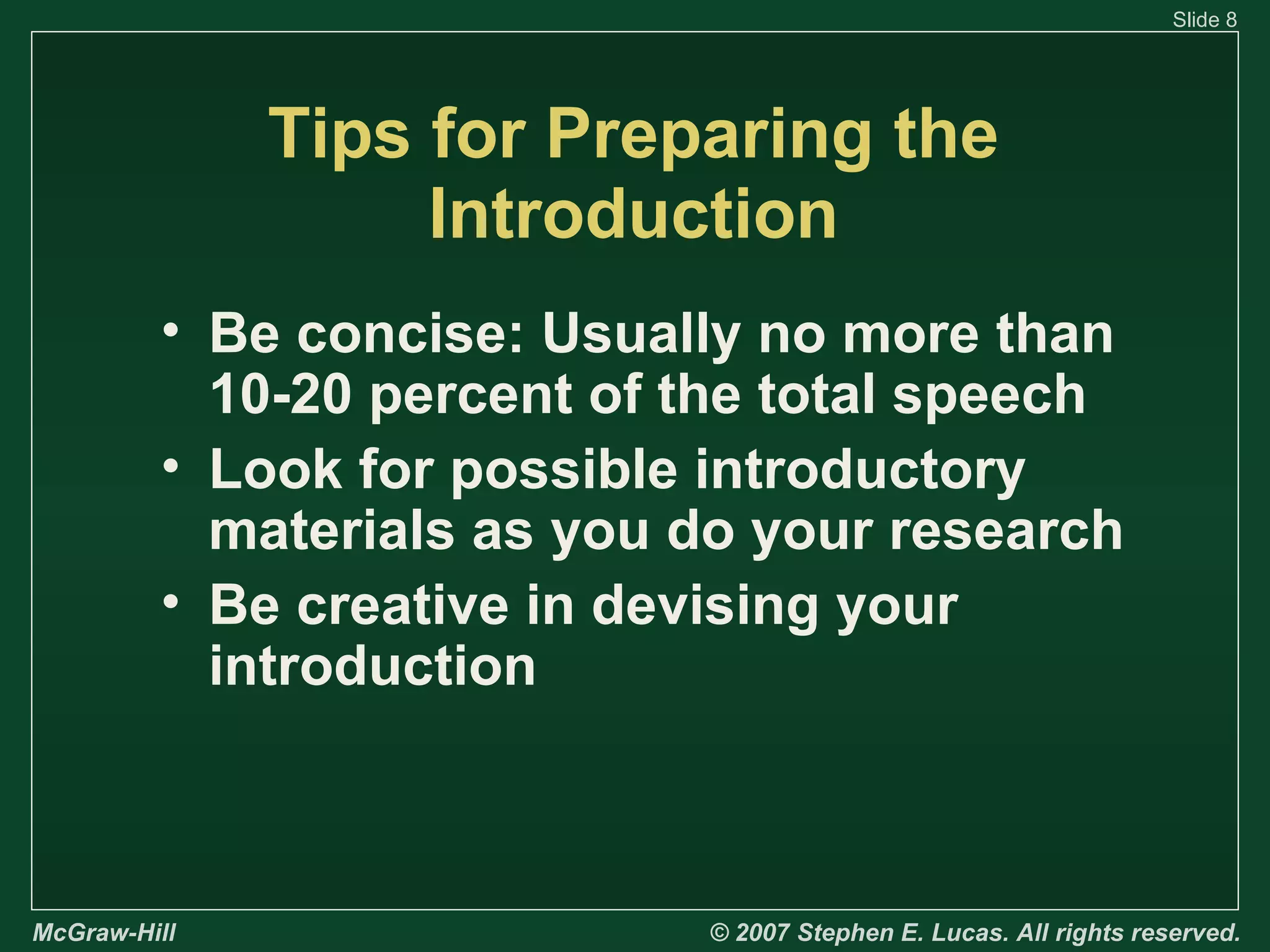 Slide 8

Tips for Preparing the Introduction

• Be concise: Usually no more than 10-20 percent of the total speech
• Look for possible introductory materials as you do your research
• Be creative in devising your introduction

McGraw-Hill © 2007 Stephen E. Lucas. All rights reserved.